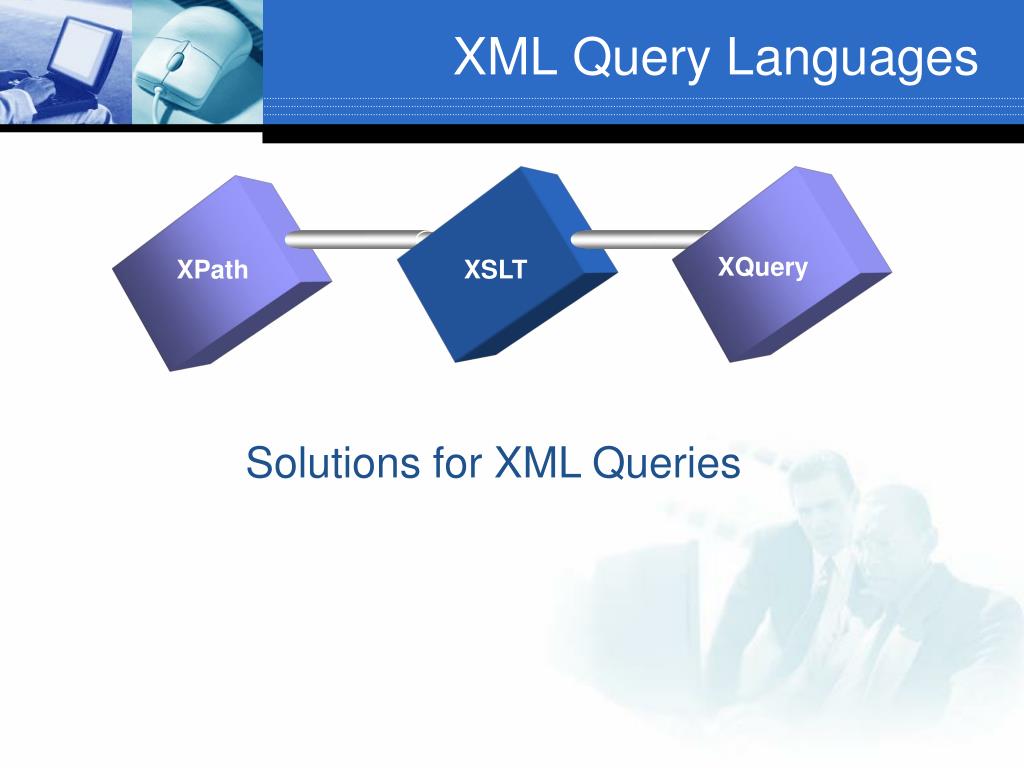 XML Query Languages

XPath

XSLT

XQuery

Solutions for XML Queries